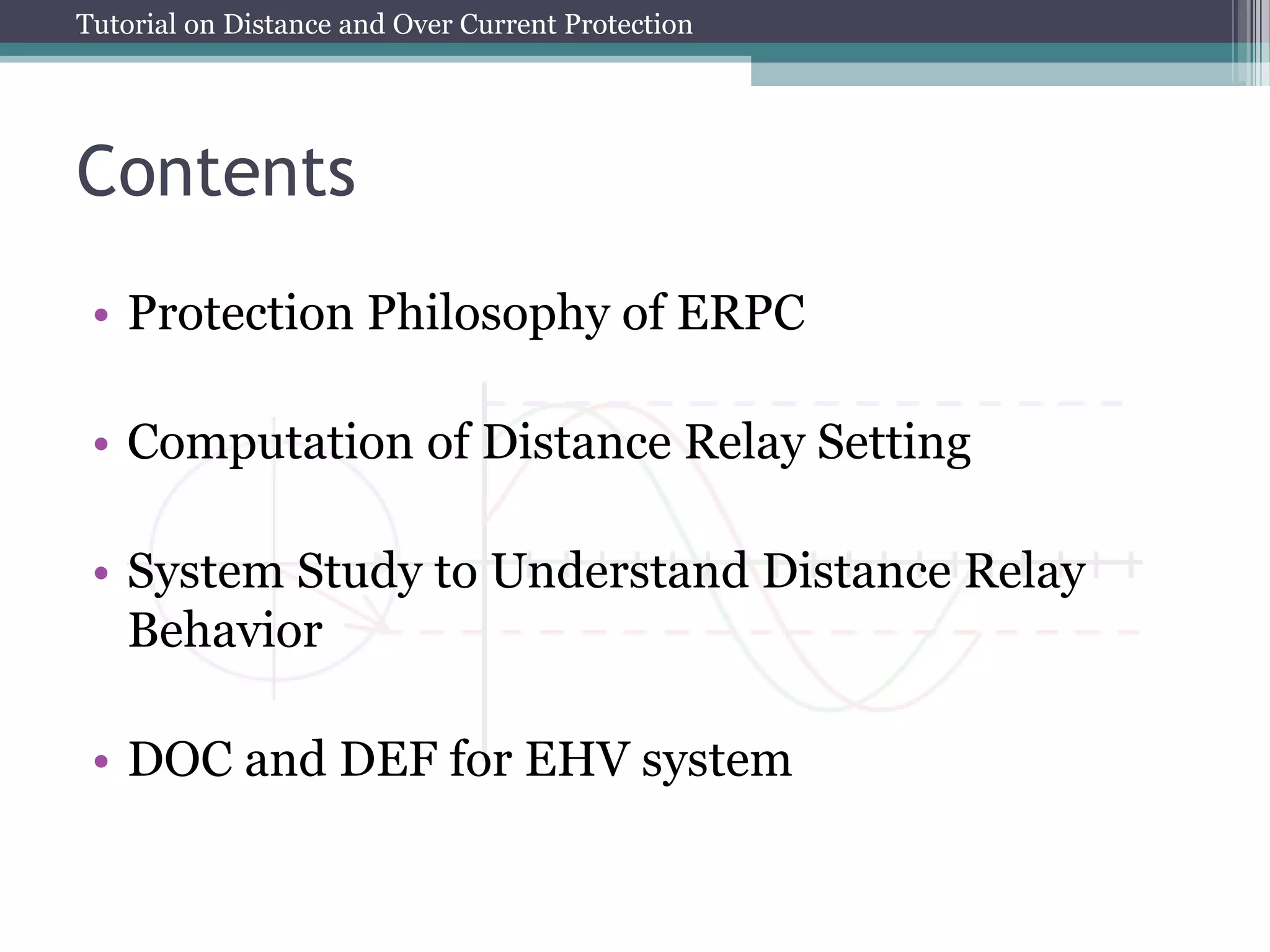 Tutorial on Distance and Over Current Protection

Contents

• Protection Philosophy of ERPC

• Computation of Distance Relay Setting

• System Study to Understand Distance Relay Behavior

• DOC and DEF for EHV system